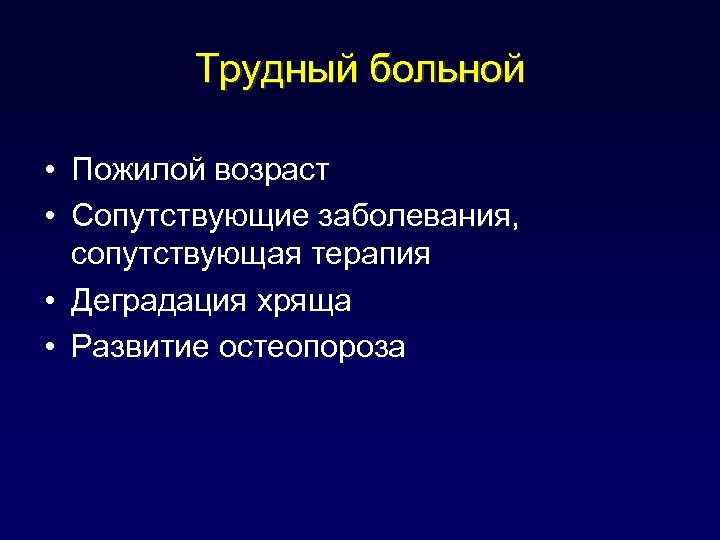 Трудный больной

• Пожилой возраст
• Сопутствующие заболевания, сопутствующая терапия
• Деградация хряща
• Развитие остеопороза